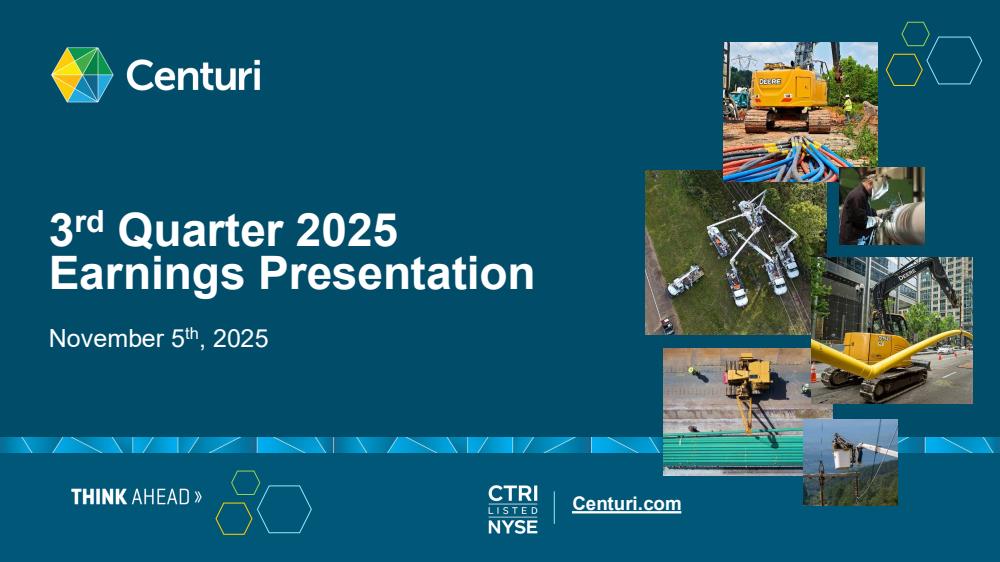 Centuri

3rd Quarter 2025
Earnings Presentation

November 5th, 2025

DEERE

THINK AHEAD »

CTRI
LISTED
NYSE

Centuri.com